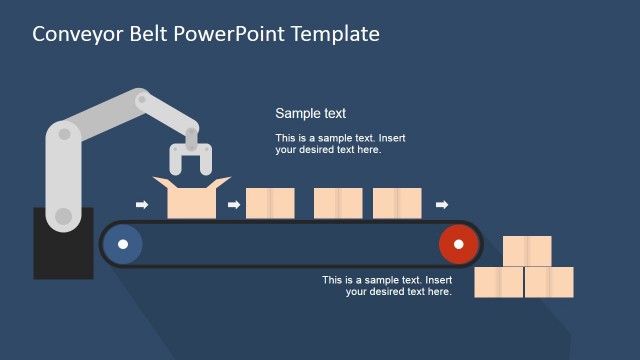 Conveyor Belt PowerPoint Template

Sample text

This is a sample text. Insert your desired text here.

This is a sample text. Insert your desired text here.